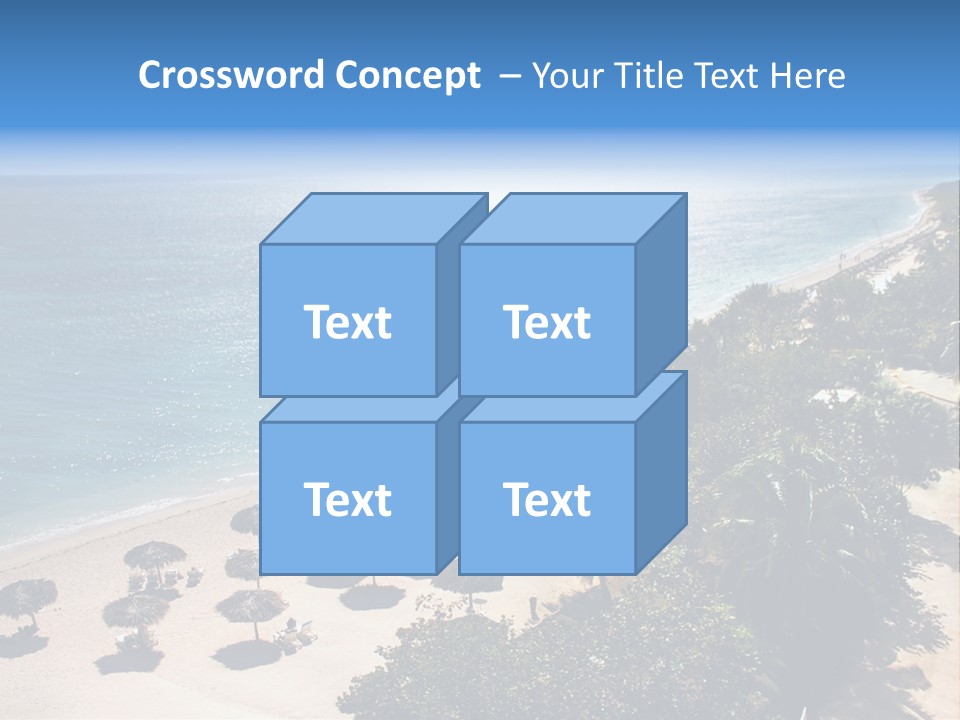 Crossword Concept – Your Title Text Here

Text

Text

Text

Text